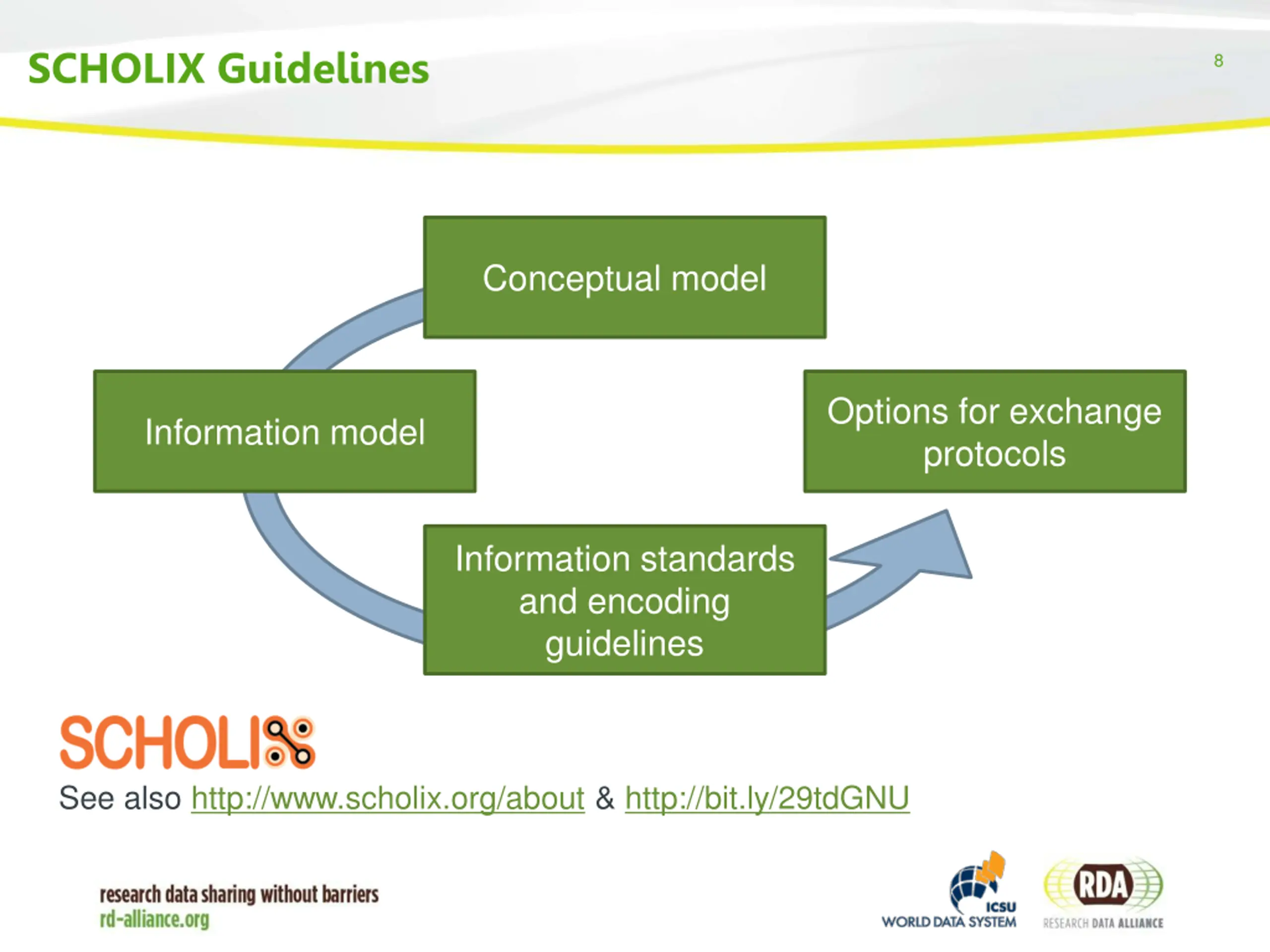 SCHOLIX Guidelines

8

Conceptual model

Information model

Options for exchange protocols

Information standards and encoding guidelines

SCHOLIX

See also http://www.scholix.org/about & http://bit.ly/29tdGNU

research data sharing without barriers
rd-alliance.org

ICSU
WORLD DATA SYSTEM

RDA
RESEARCH DATA ALLIANCE